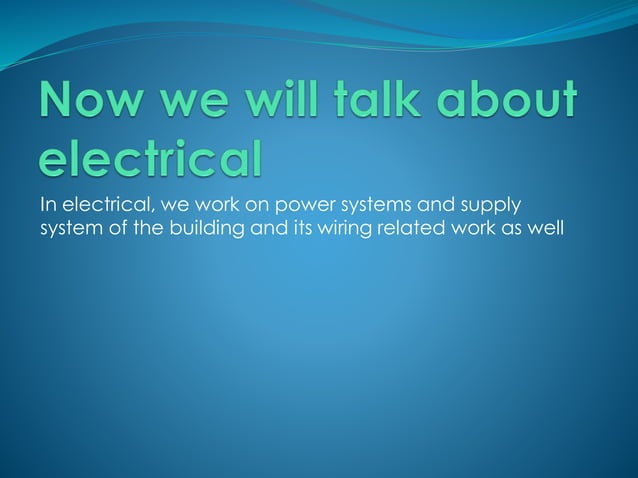 Now we will talk about electrical

In electrical, we work on power systems and supply system of the building and its wiring related work as well